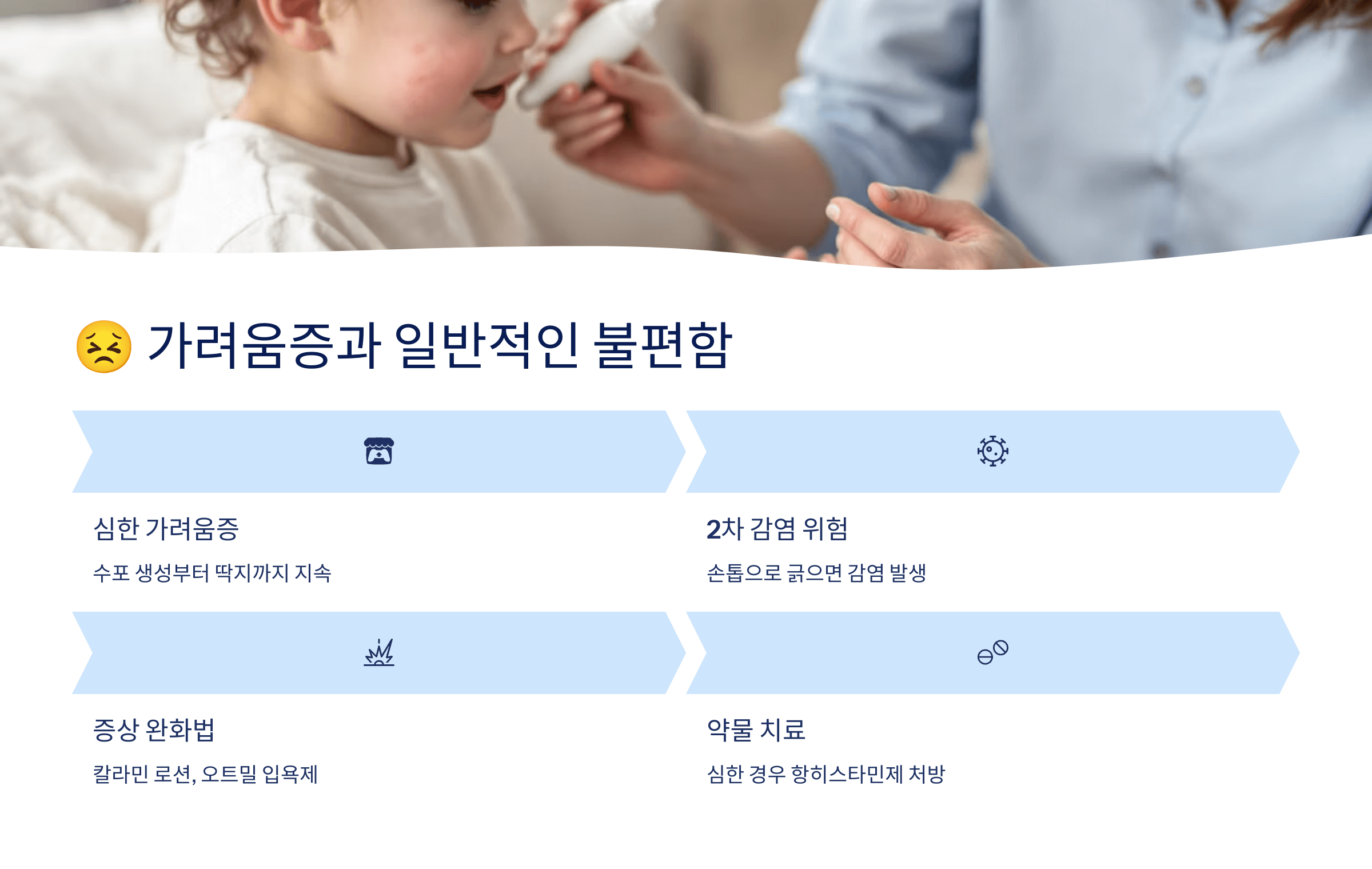 😣 가려움증과 일반적인 불편함

심한 가려움증

수포 생성부터 딱지까지 지속

2차 감염 위험

손톱으로 긁으면 감염 발생

증상 완화법

칼라민 로션, 오트밀 입욕제

약물 치료

심한 경우 항히스타민제 처방